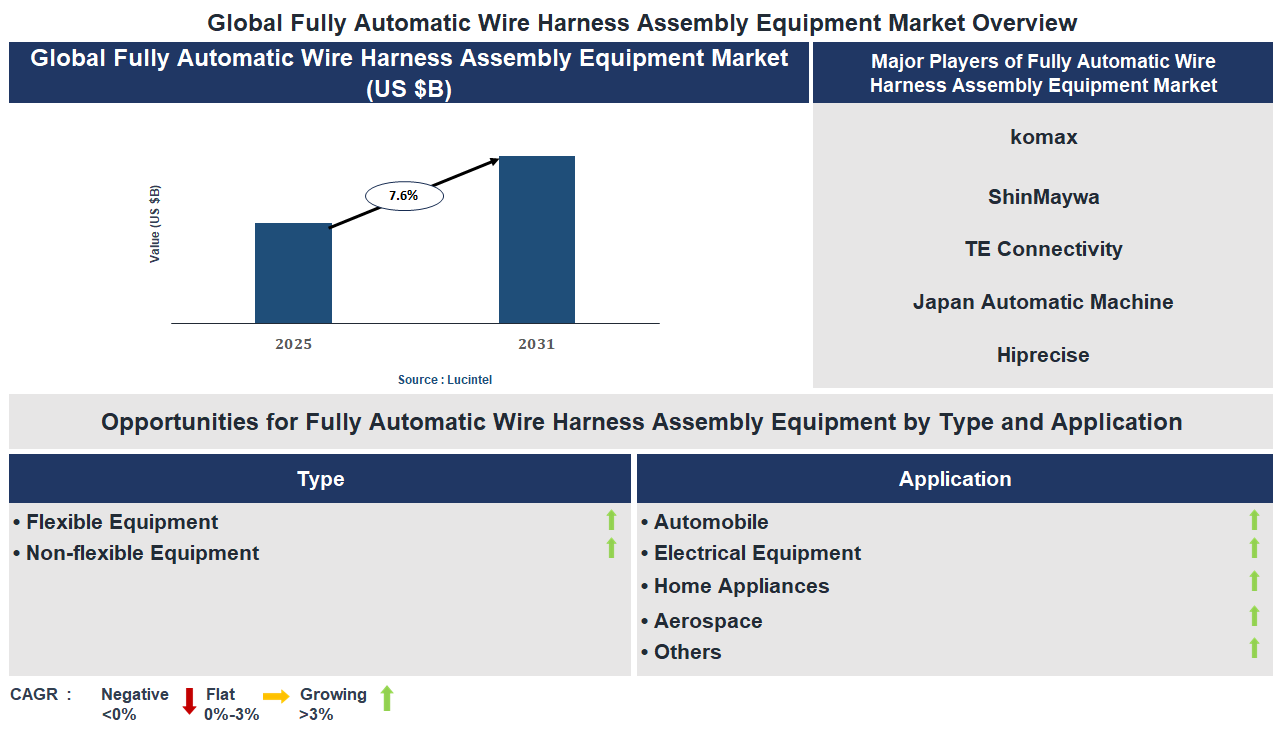 Global Fully Automatic Wire Harness Assembly Equipment Market Overview

Global Fully Automatic Wire Harness Assembly Equipment Market (US $B)

Value (US $B)

7.6%

2025

2031

Source : Lucintel

Major Players of Fully Automatic Wire Harness Assembly Equipment Market

komax

ShinMaywa

TE Connectivity

Japan Automatic Machine

Hiprecise

Opportunities for Fully Automatic Wire Harness Assembly Equipment by Type and Application

Type

• Flexible Equipment
• Non-flexible Equipment

Application

• Automobile
• Electrical Equipment
• Home Appliances
• Aerospace
• Others

CAGR : Negative <0% Flat 0%-3% Growing >3%